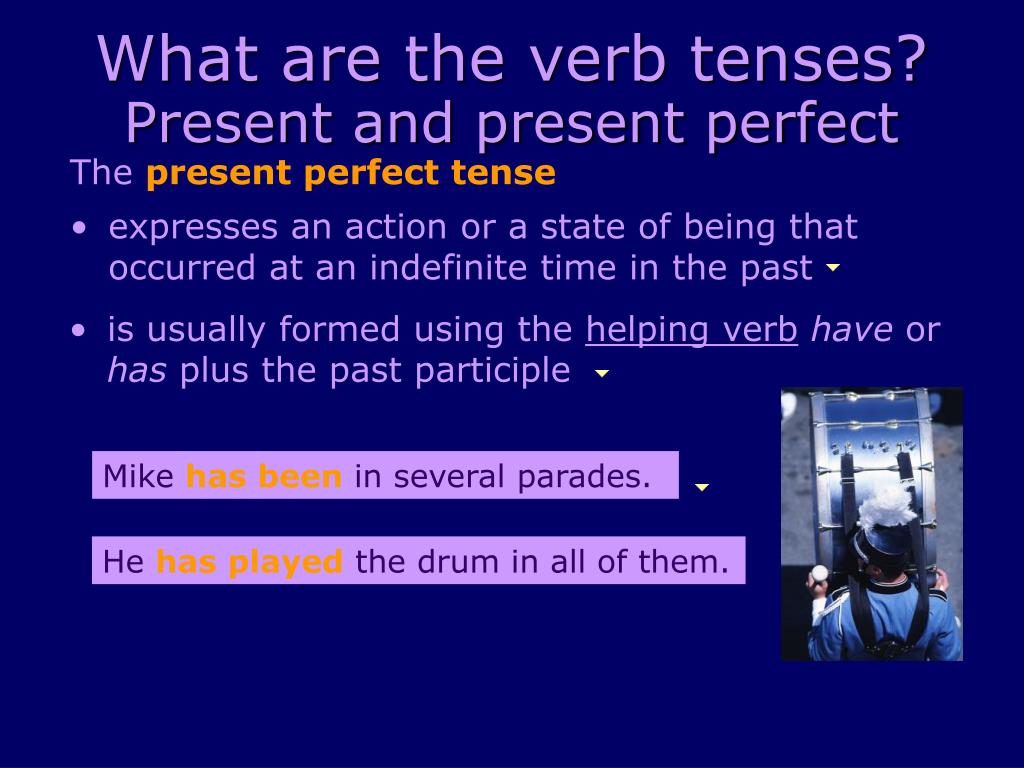 What are the verb tenses?
Present and present perfect

The present perfect tense

• expresses an action or a state of being that occurred at an indefinite time in the past

• is usually formed using the helping verb have or has plus the past participle

Mike has been in several parades.

He has played the drum in all of them.